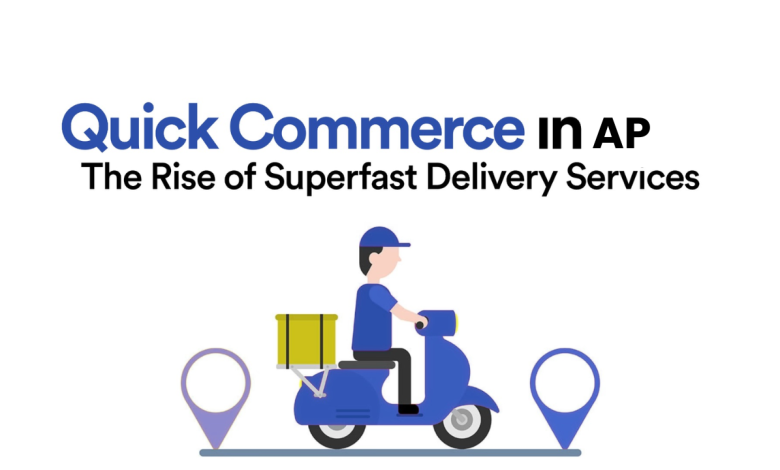 Quick Commerce in AP
The Rise of Superfast Delivery Services